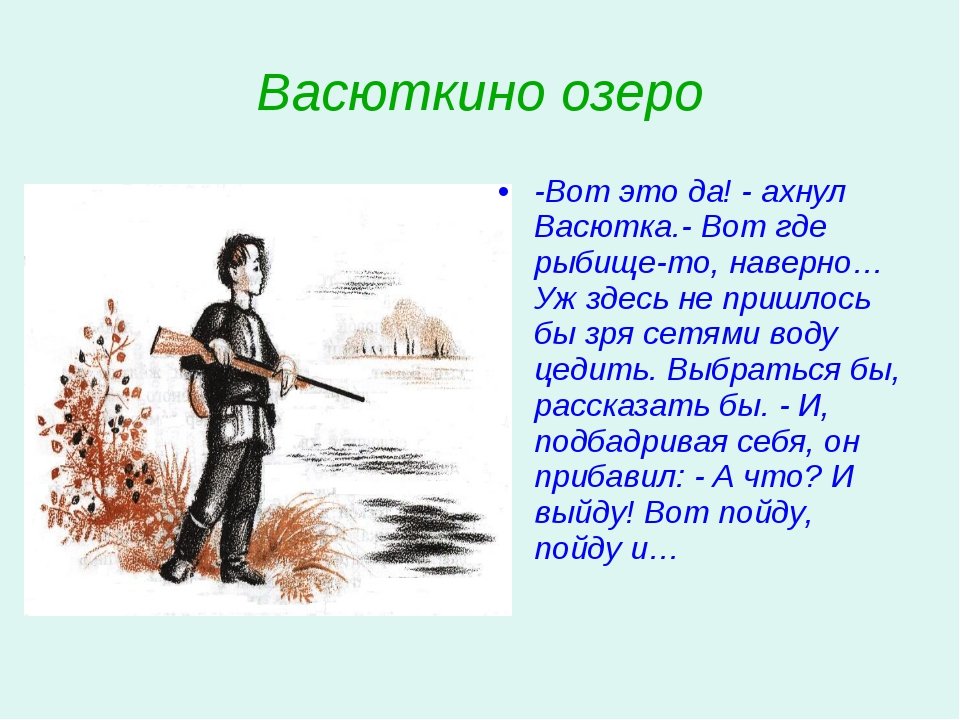 Васюткино озеро

• -Вот это да! - ахнул Васютка.- Вот где рыбище-то, наверно… Уж здесь не пришлось бы зря сетями воду цедить. Выбраться бы, рассказать бы. - И, подбадривая себя, он прибавил: - А что? И выйду! Вот пойду, пойду и…